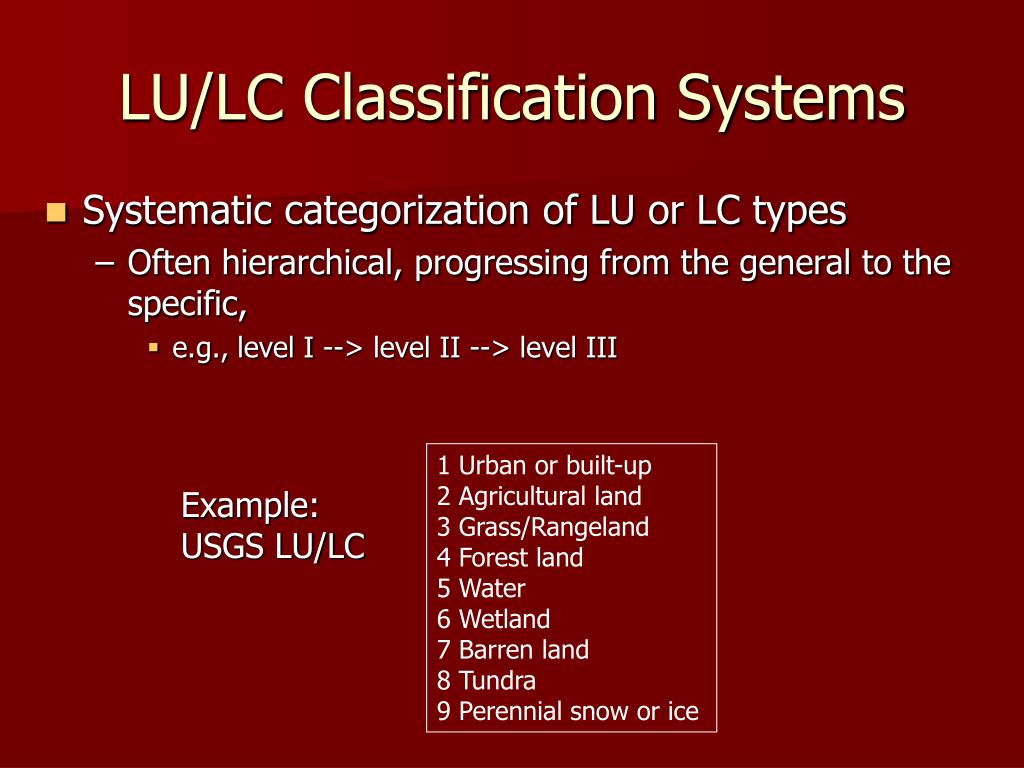 LU/LC Classification Systems

Systematic categorization of LU or LC types
– Often hierarchical, progressing from the general to the specific,
e.g., level I --> level II --> level III

Example:
USGS LU/LC

1 Urban or built-up
2 Agricultural land
3 Grass/Rangeland
4 Forest land
5 Water
6 Wetland
7 Barren land
8 Tundra
9 Perennial snow or ice